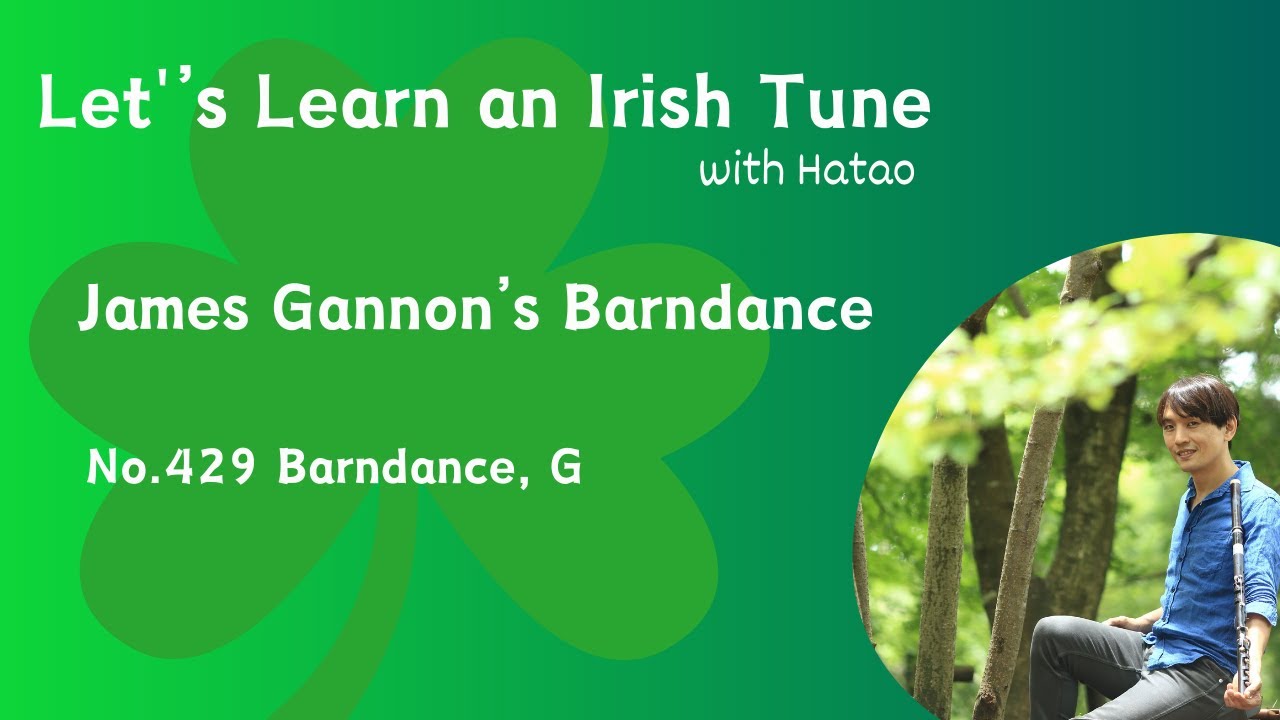 Let''s Learn an Irish Tune
with Hatao

James Gannon's Barndance

No.429 Barndance, G